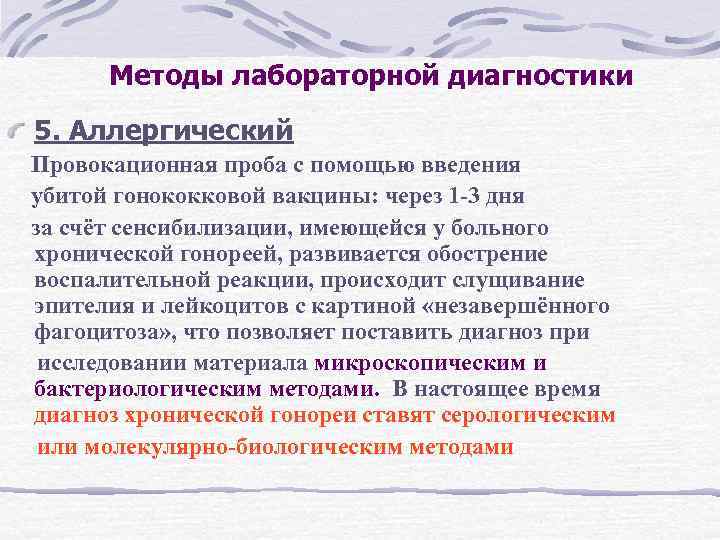 Методы лабораторной диагностики

5. Аллергический

Провокационная проба с помощью введения убитой гонококковой вакцины: через 1-3 дня за счёт сенсибилизации, имеющейся у больного хронической гонореей, развивается обострение воспалительной реакции, происходит слущивание эпителия и лейкоцитов с картиной «незавершённого фагоцитоза», что позволяет поставить диагноз при исследовании материала микроскопическим и бактериологическим методами. В настоящее время диагноз хронической гонореи ставят серологическим или молекулярно-биологическим методами